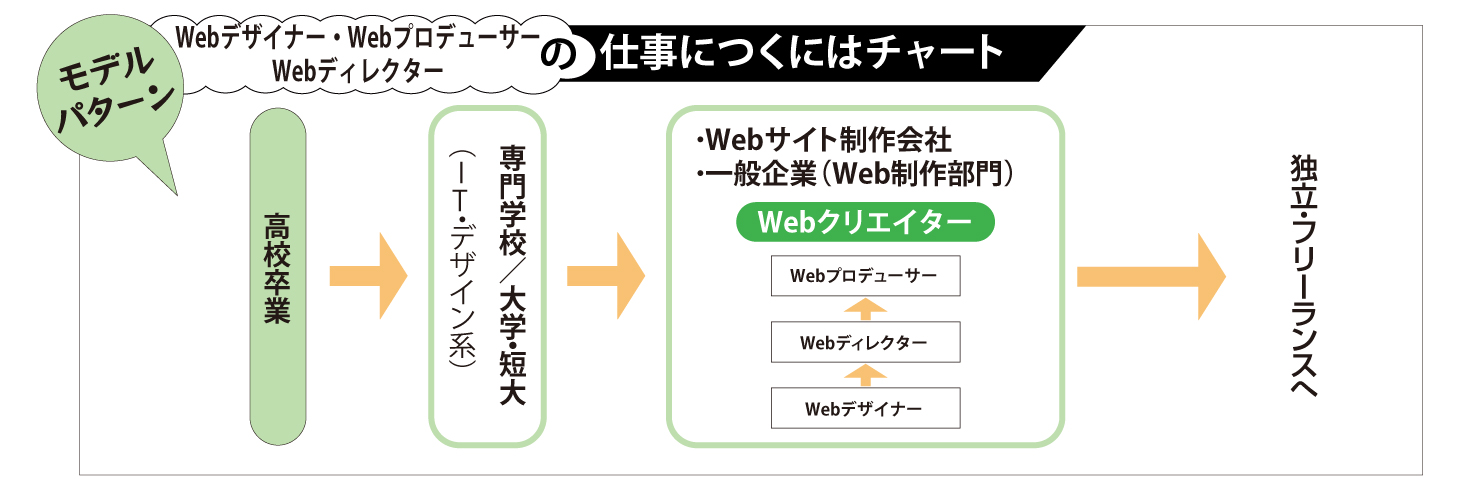 モデルパターン

Webデザイナー・Webプロデューサー
Webディレクター
の 仕事につくにはチャート

高校卒業

専門学校／大学・短大
（IT・デザイン系）

・Webサイト制作会社
・一般企業（Web制作部門）

Webクリエイター

Webプロデューサー

Webディレクター

Webデザイナー

独立・フリーランスへ